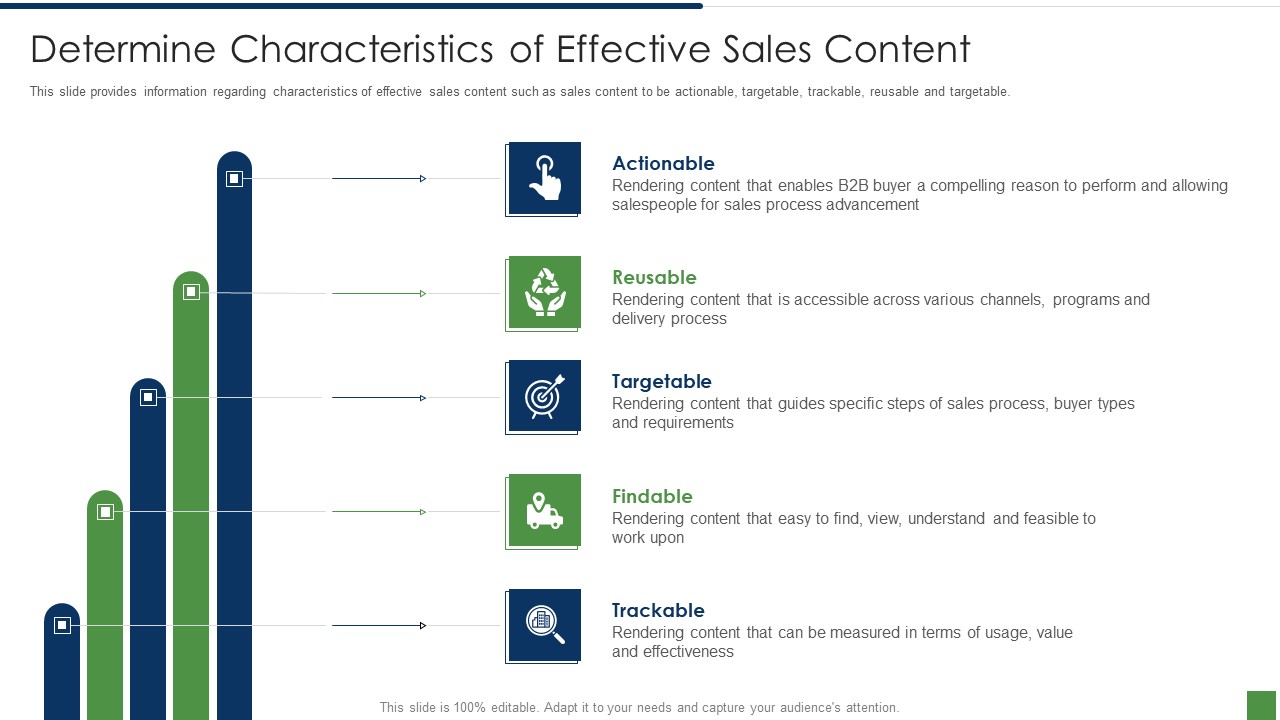 Determine Characteristics of Effective Sales Content

This slide provides information regarding characteristics of effective sales content such as sales content to be actionable, targetable, trackable, reusable and targetable.

Actionable
Rendering content that enables B2B buyer a compelling reason to perform and allowing salespeople for sales process advancement

Reusable
Rendering content that is accessible across various channels, programs and delivery process

Targetable
Rendering content that guides specific steps of sales process, buyer types and requirements

Findable
Rendering content that easy to find, view, understand and feasible to work upon

Trackable
Rendering content that can be measured in terms of usage, value and effectiveness

This slide is 100% editable. Adapt it to your needs and capture your audience's attention.